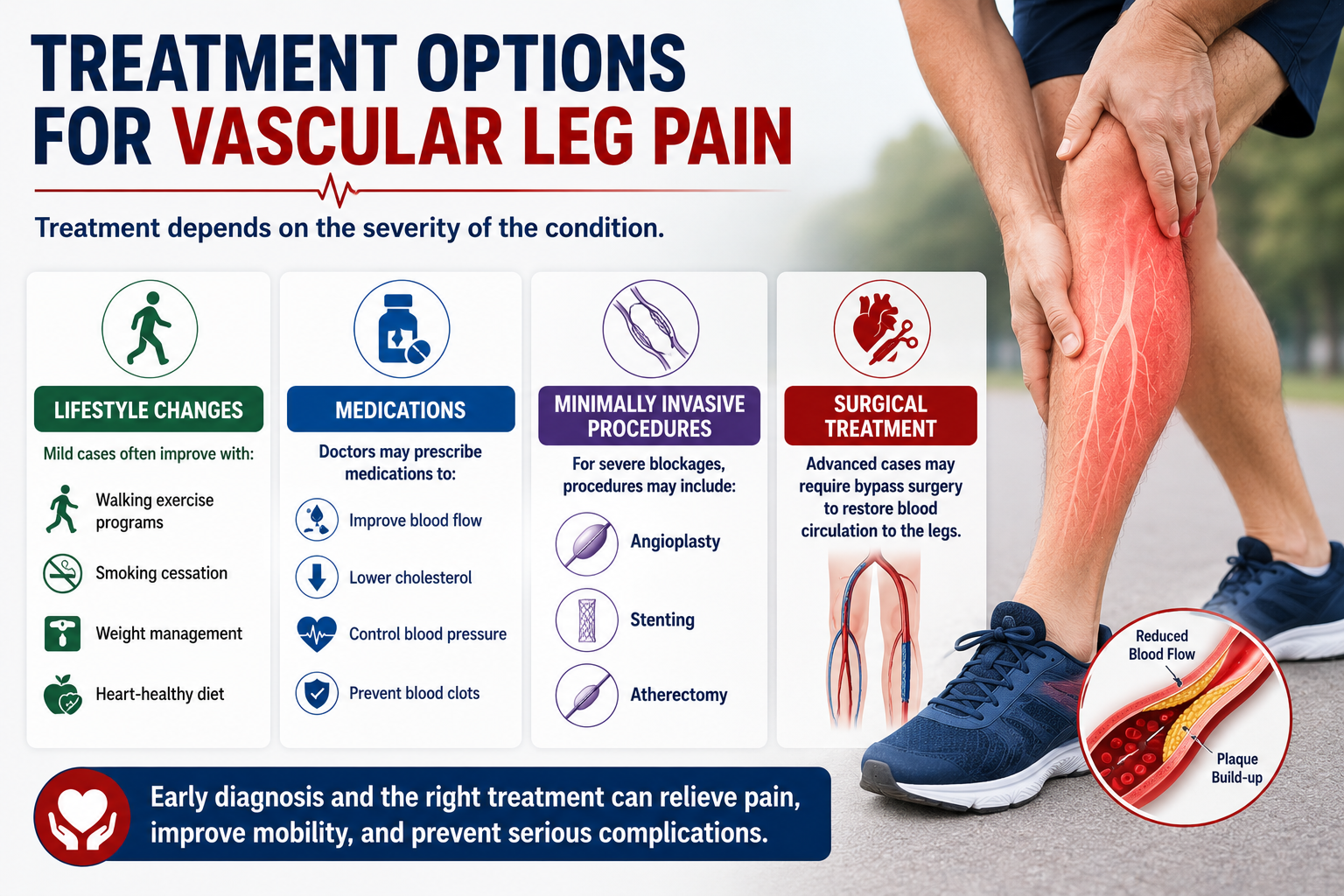 TREATMENT OPTIONS FOR VASCULAR LEG PAIN

Treatment depends on the severity of the condition.

LIFESTYLE CHANGES

Mild cases often improve with:

Walking exercise programs

Smoking cessation

Weight management

Heart-healthy diet

MEDICATIONS

Doctors may prescribe medications to:

Improve blood flow

Lower cholesterol

Control blood pressure

Prevent blood clots

MINIMALLY INVASIVE PROCEDURES

For severe blockages, procedures may include:

Angioplasty

Stenting

Atherectomy

SURGICAL TREATMENT

Advanced cases may require bypass surgery to restore blood circulation to the legs.

Reduced Blood Flow

Plaque Build-up

Early diagnosis and the right treatment can relieve pain, improve mobility, and prevent serious complications.